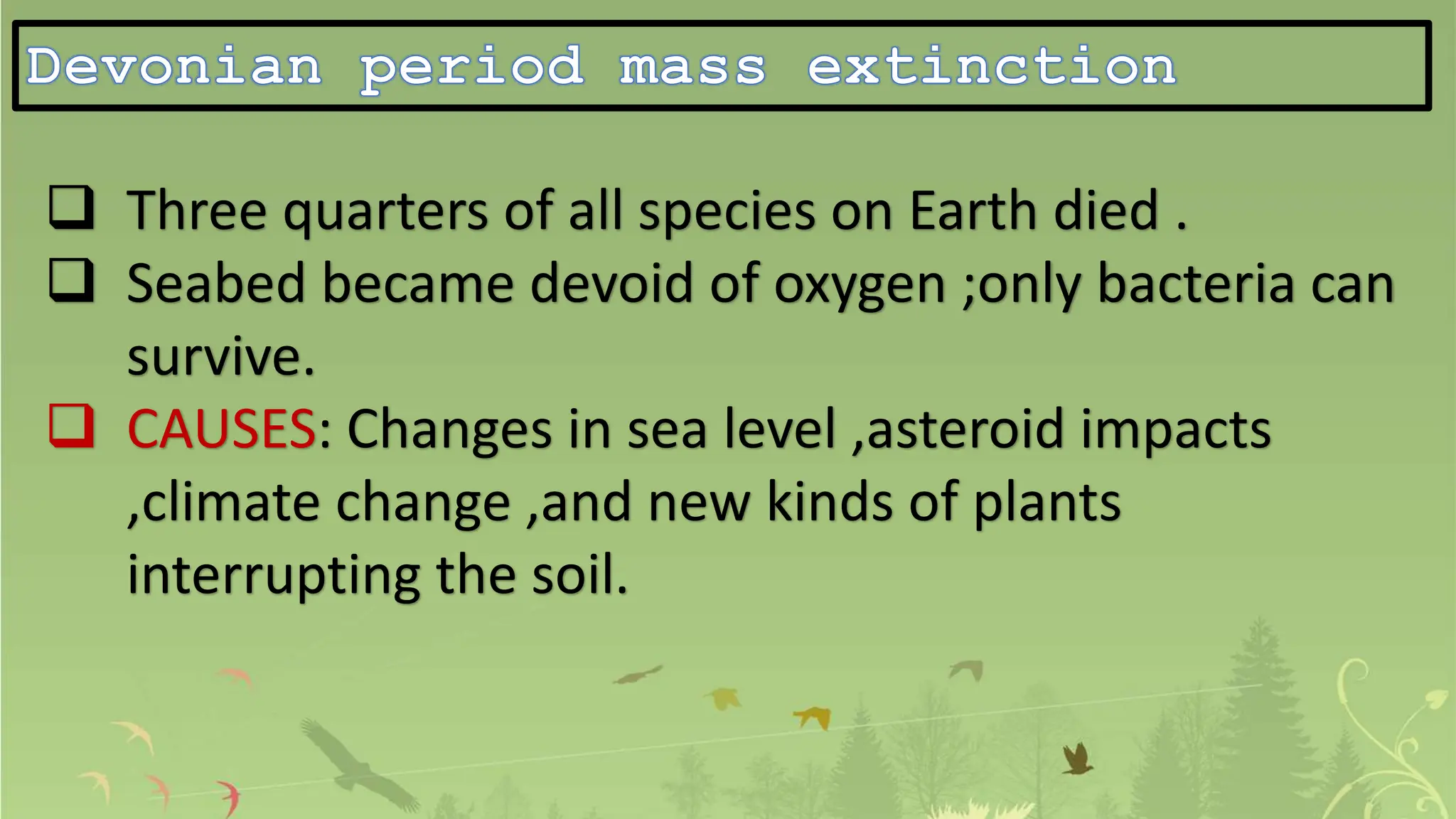 Devonian period mass extinction

❑ Three quarters of all species on Earth died .
❑ Seabed became devoid of oxygen ;only bacteria can survive.
❑ CAUSES: Changes in sea level ,asteroid impacts ,climate change ,and new kinds of plants interrupting the soil.